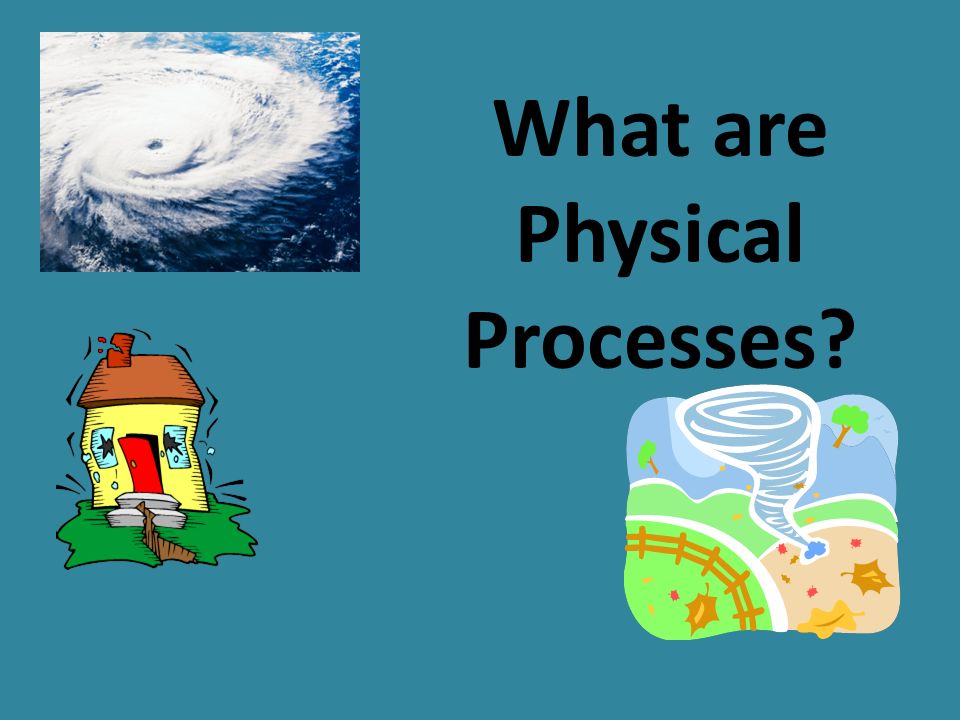 What are Physical Processes?